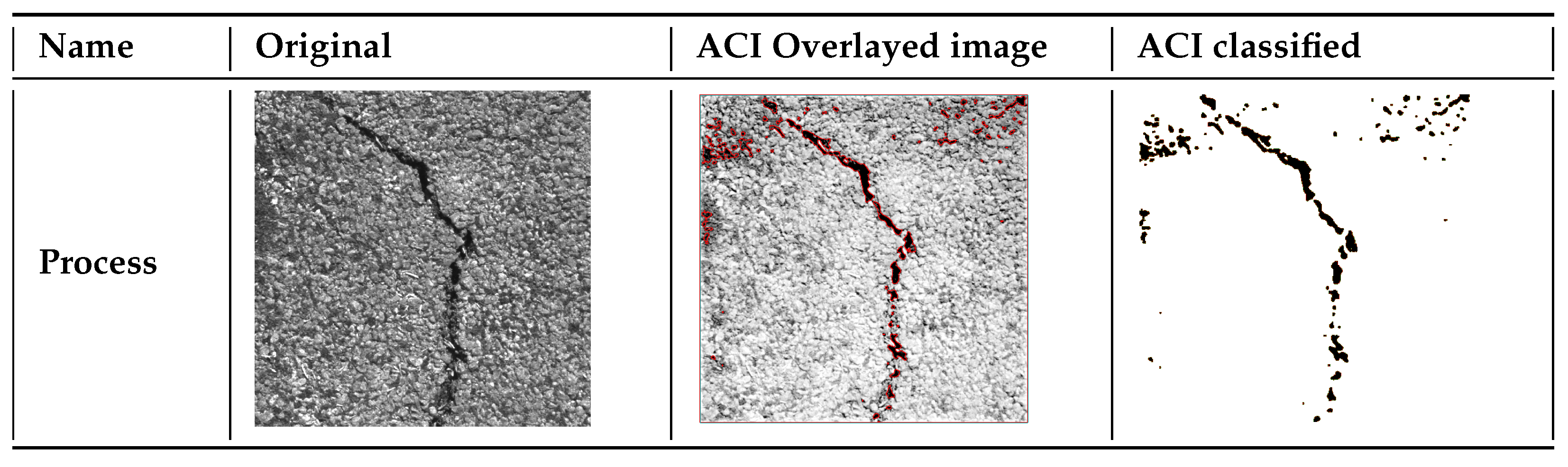 | Name | Original | ACI Overlayed image | ACI classified |
|---|---|---|---|
| Process | | | |